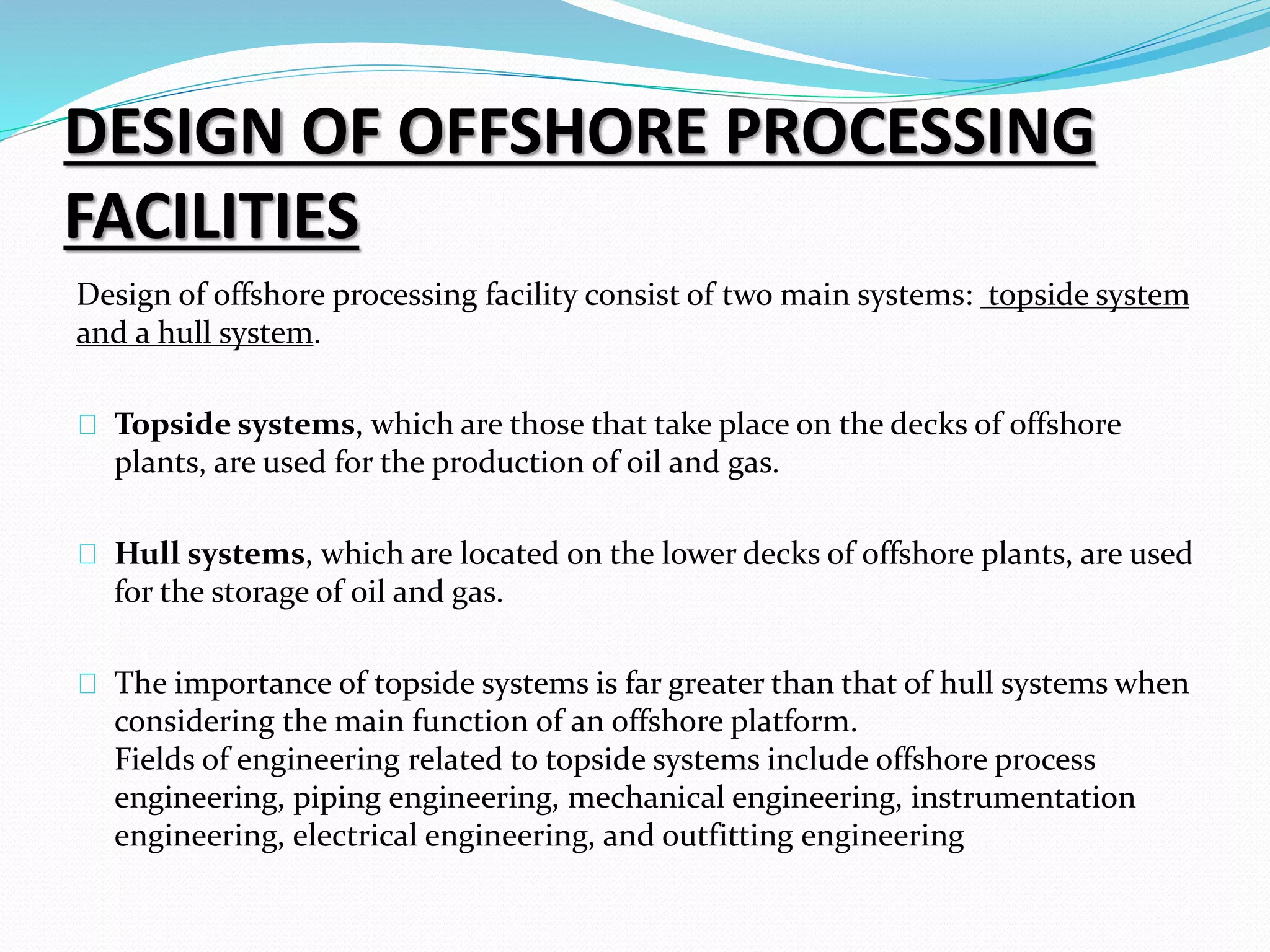 DESIGN OF OFFSHORE PROCESSING FACILITIES

Design of offshore processing facility consist of two main systems: topside system and a hull system.

Topside systems, which are those that take place on the decks of offshore plants, are used for the production of oil and gas.

Hull systems, which are located on the lower decks of offshore plants, are used for the storage of oil and gas.

The importance of topside systems is far greater than that of hull systems when considering the main function of an offshore platform.
Fields of engineering related to topside systems include offshore process engineering, piping engineering, mechanical engineering, instrumentation engineering, electrical engineering, and outfitting engineering